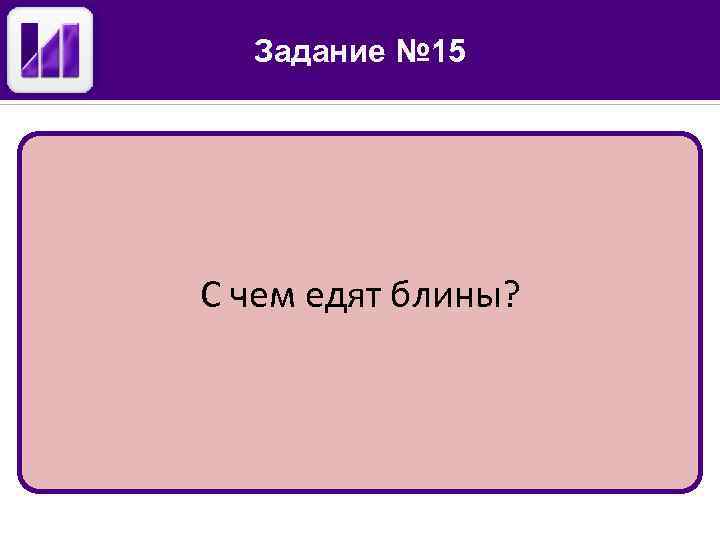 Задание №15

С чем едят блины?